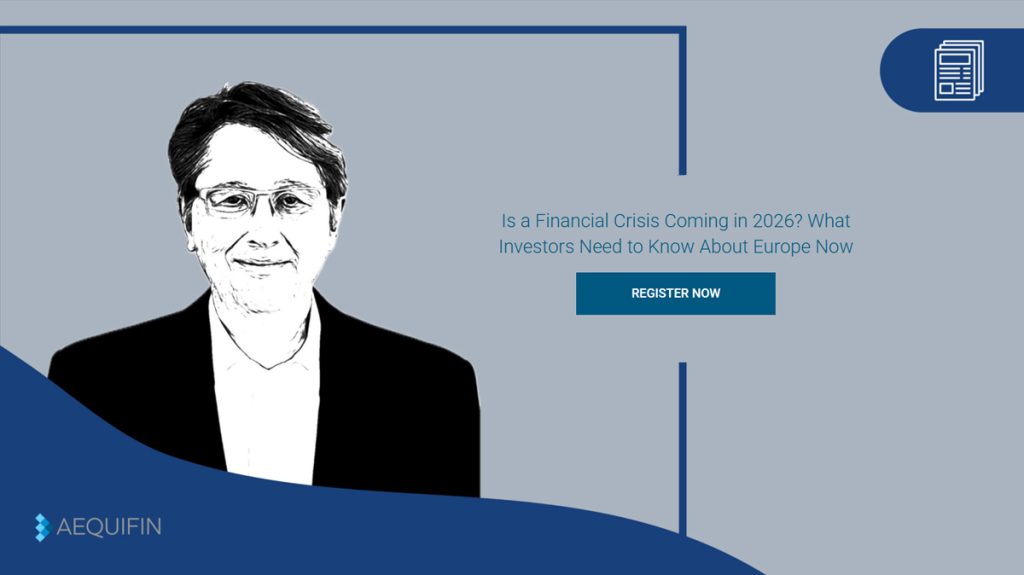 Is a Financial Crisis Coming in 2026? What Investors Need to Know About Europe Now

REGISTER NOW

AEQUIFIN